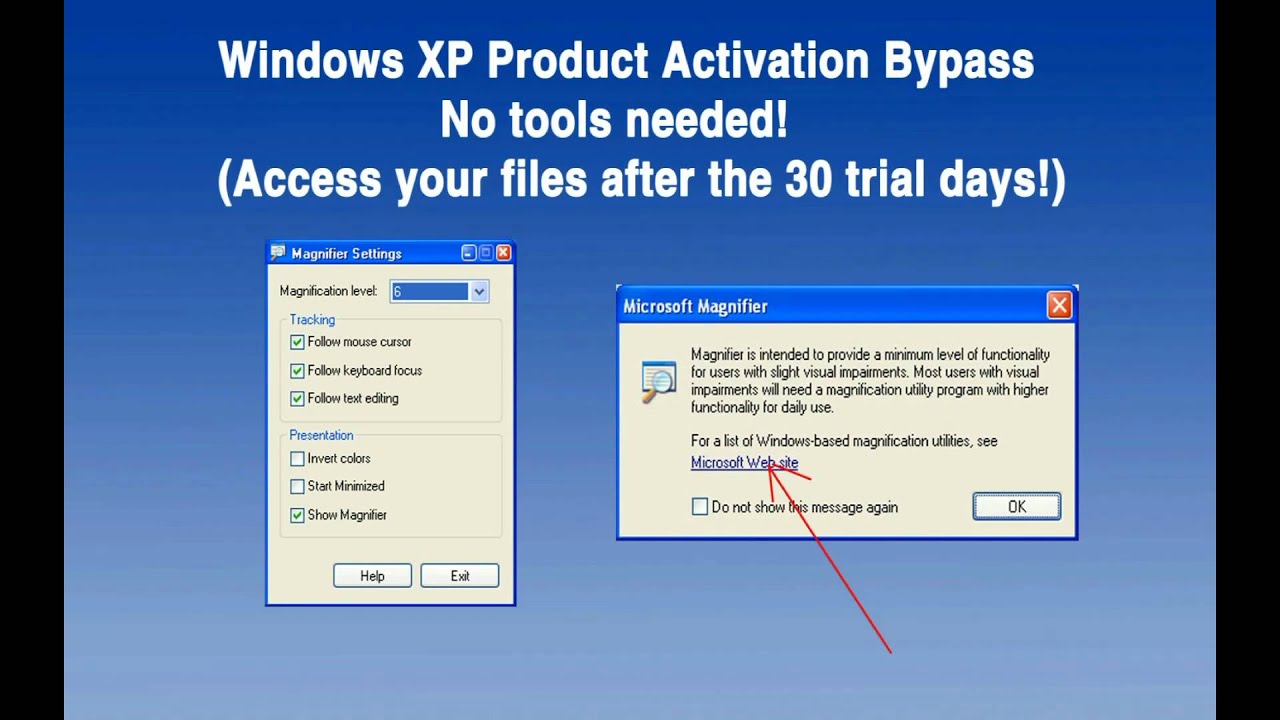 Windows XP Product Activation Bypass
No tools needed!
(Access your files after the 30 trial days!)

Magnifier Settings

Magnification level: 6

Tracking
Follow mouse cursor
Follow keyboard focus
Follow text editing

Presentation
Invert colors
Start Minimized
Show Magnifier

Help
Exit

Microsoft Magnifier

Magnifier is intended to provide a minimum level of functionality for users with slight visual impairments. Most users with visual impairments will need a magnification utility program with higher functionality for daily use.

For a list of Windows-based magnification utilities, see Microsoft Web site

Do not show this message again

OK